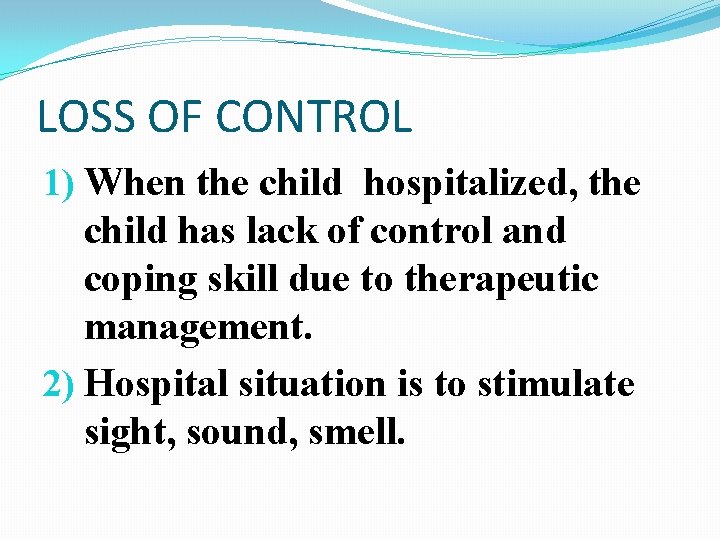 LOSS OF CONTROL

1) When the child hospitalized, the child has lack of control and coping skill due to therapeutic management.

2) Hospital situation is to stimulate sight, sound, smell.